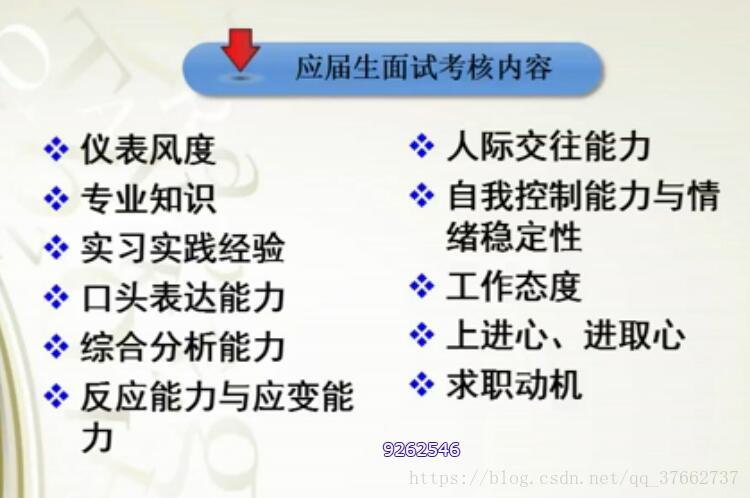 应届生面试考核内容

❖ 仪表风度
❖ 专业知识
❖ 实习实践经验
❖ 口头表达能力
❖ 综合分析能力
❖ 反应能力与应变能力

❖ 人际交往能力
❖ 自我控制能力与情绪稳定性
❖ 工作态度
❖ 上进心、进取心
❖ 求职动机

9262546

https://blog.csdn.net/qq_37662737